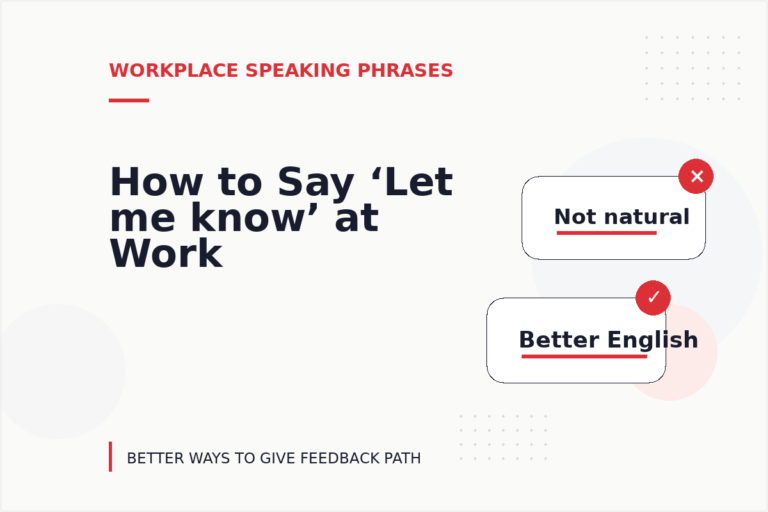 WORKPLACE SPEAKING PHRASES

How to Say ‘Let me know’ at Work

✕
Not natural

✓
Better English

BETTER WAYS TO GIVE FEEDBACK PATH